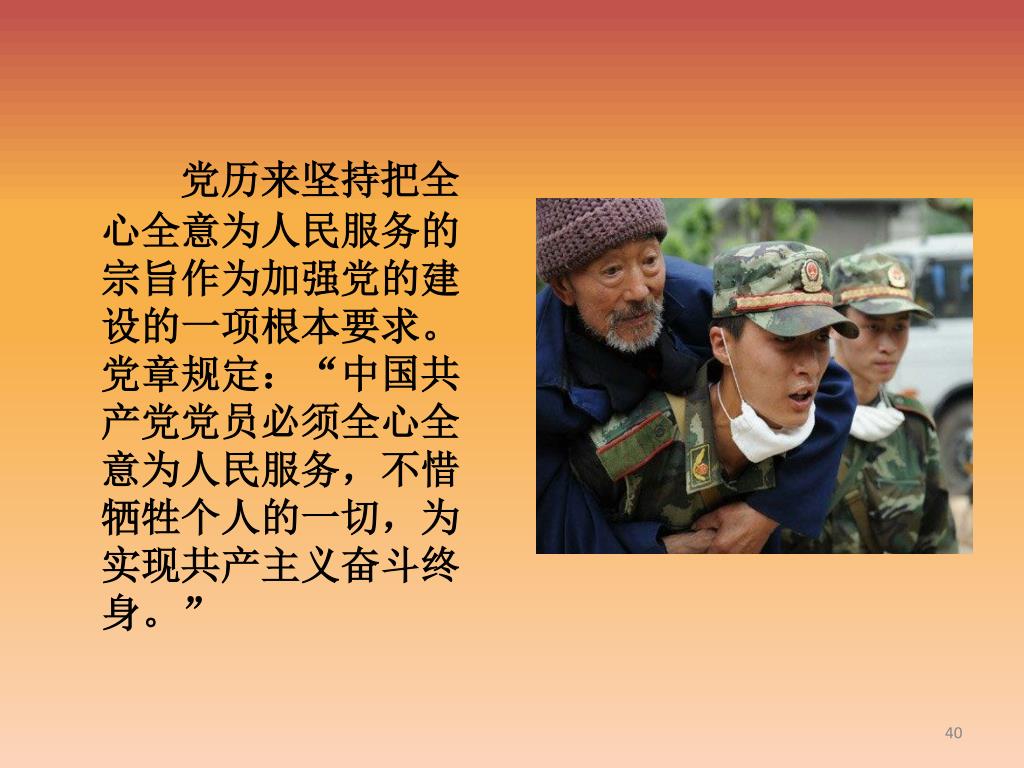 党历来坚持把全心全意为人民服务的宗旨作为加强党的建设的一项根本要求。党章规定：“中国共产党党员必须全心全意为人民服务，不惜牺牲个人的一切，为实现共产主义奋斗终身。”

40